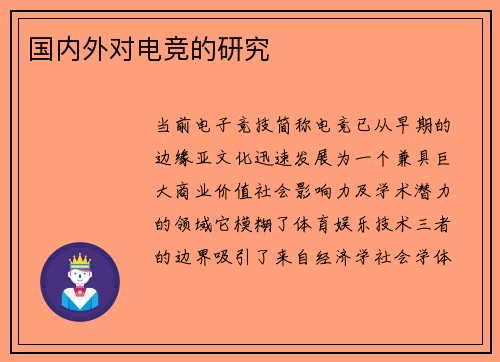 国内外对电竞的研究

当前电子竞技简称电竞已从早期的边缘亚文化迅速发展为一个兼具巨大商业价值社会影响力及学术潜力的领域它模糊了体育娱乐技术三者的边界吸引了来自经济学社会学体